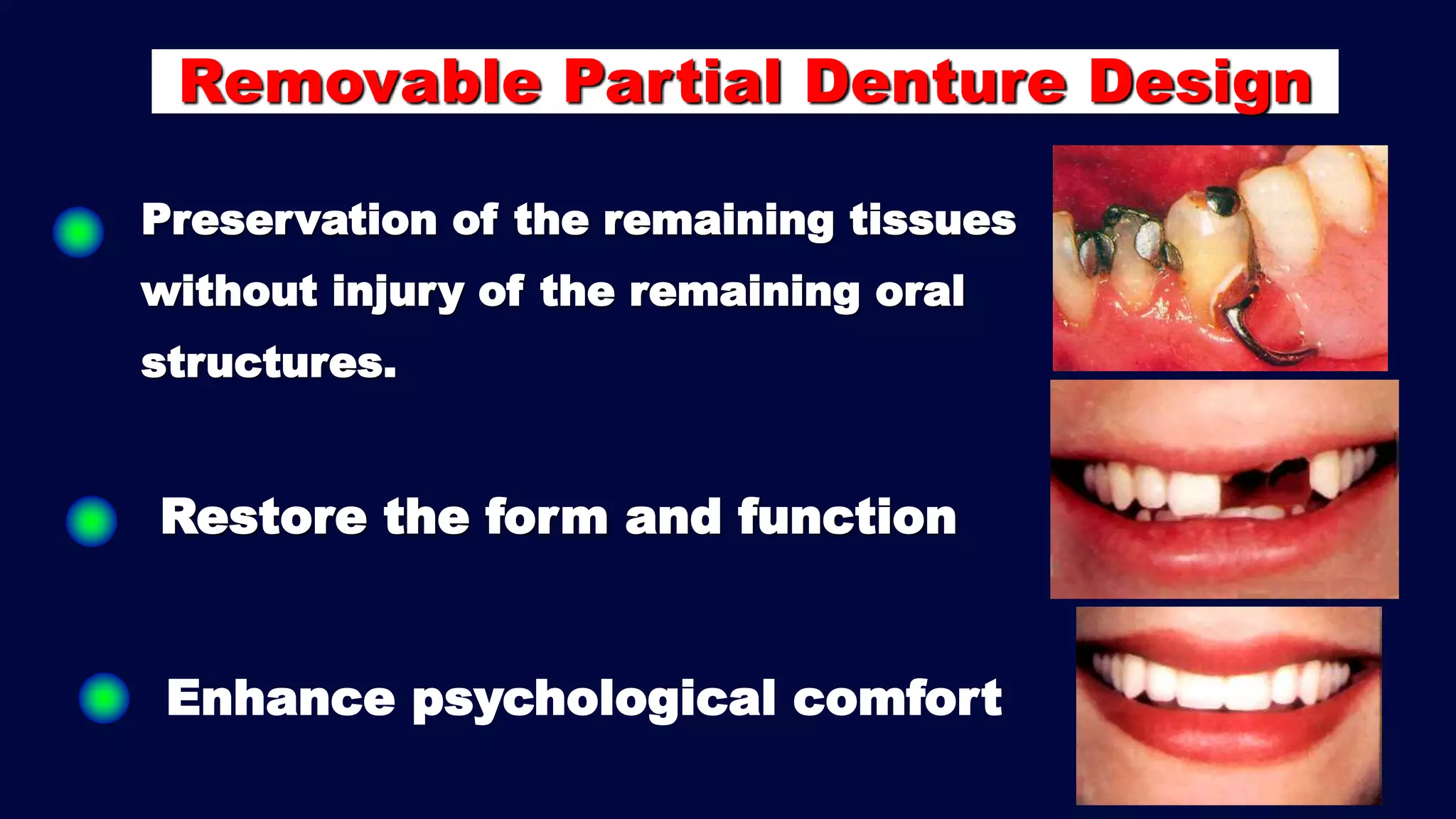 Removable Partial Denture Design

Preservation of the remaining tissues without injury of the remaining oral structures.

Restore the form and function

Enhance psychological comfort